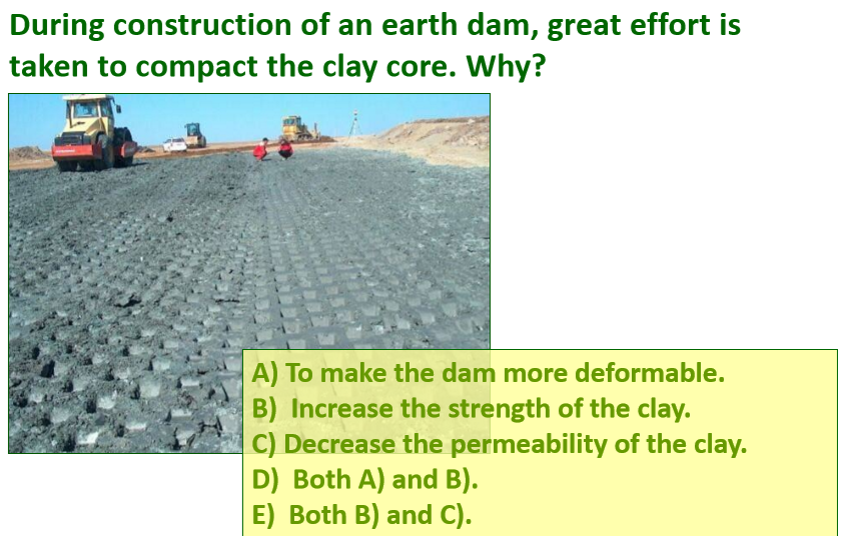 During construction of an earth dam, great effort is taken to compact the clay core. Why?

A) To make the dam more deformable.
B) Increase the strength of the clay.
C) Decrease the permeability of the clay.
D) Both A) and B).
E) Both B) and C).